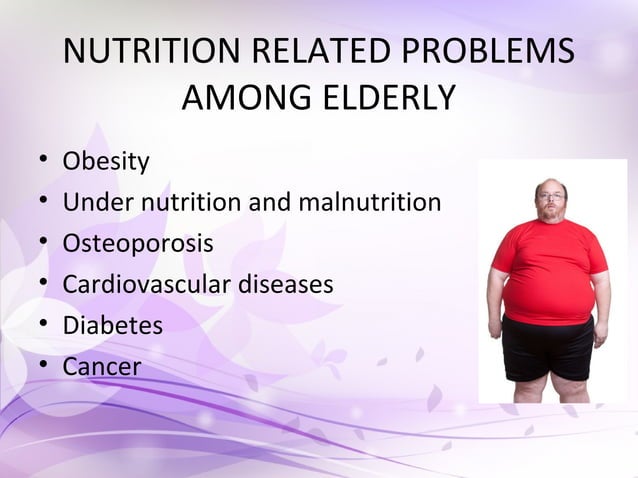 NUTRITION RELATED PROBLEMS AMONG ELDERLY

• Obesity
• Under nutrition and malnutrition
• Osteoporosis
• Cardiovascular diseases
• Diabetes
• Cancer